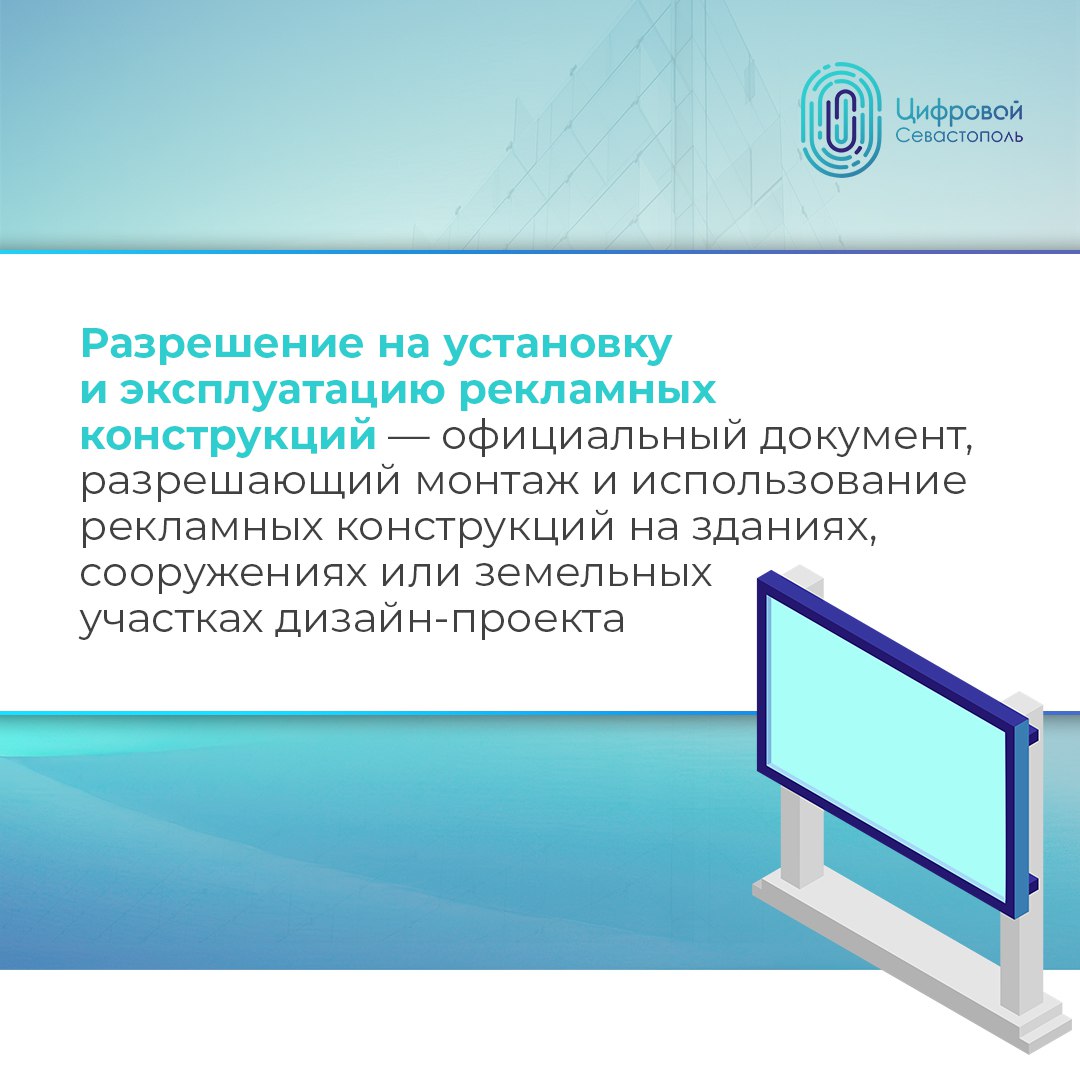 Цифровой Севастополь

Разрешение на установку и эксплуатацию рекламных конструкций — официальный документ, разрешающий монтаж и использование рекламных конструкций на зданиях, сооружениях или земельных участках дизайн-проекта